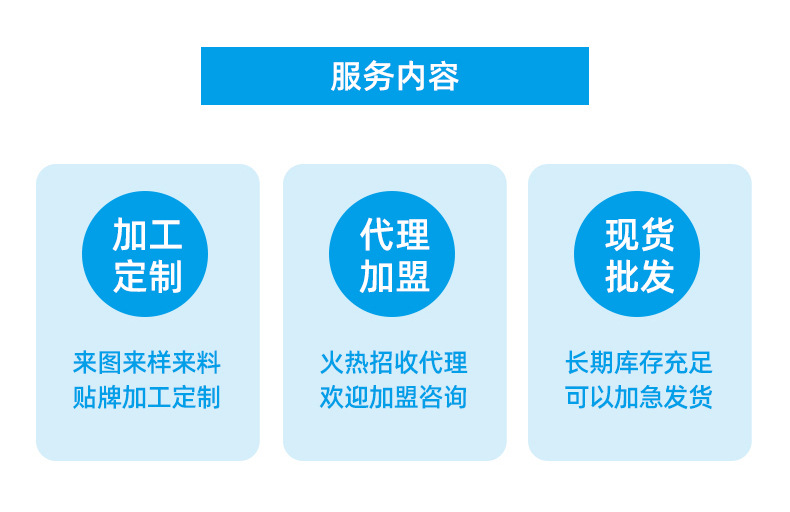 服务内容

加工
定制

来图来样来料
贴牌加工定制

代理
加盟

火热招收代理
欢迎加盟咨询

现货
批发

长期库存充足
可以加急发货